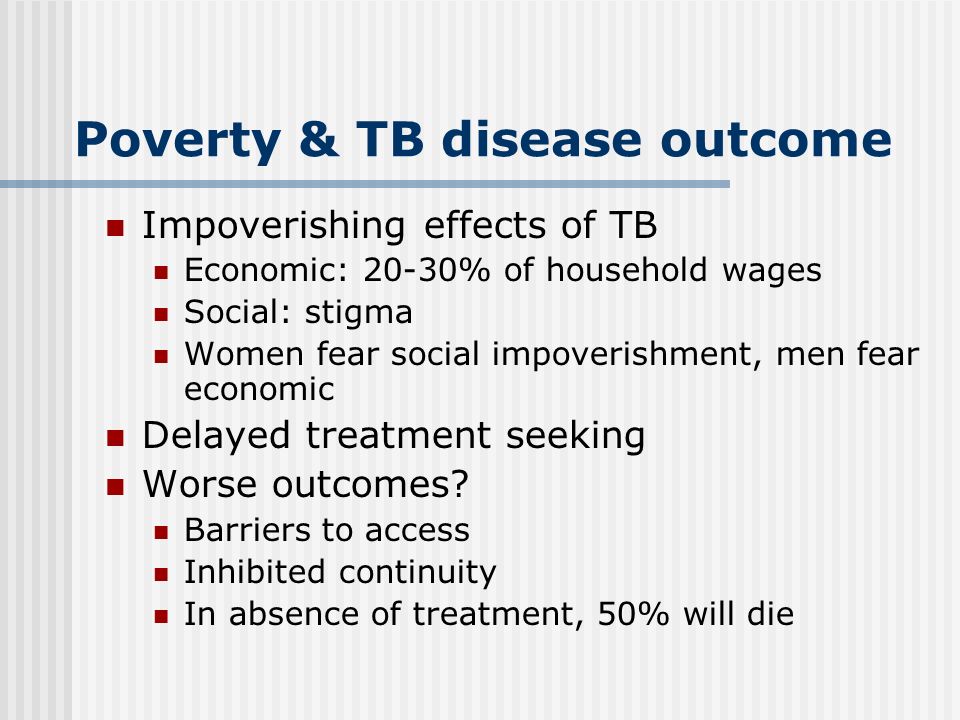 Poverty & TB disease outcome

- Impoverishing effects of TB
  - Economic: 20-30% of household wages
  - Social: stigma
  - Women fear social impoverishment, men fear economic
- Delayed treatment seeking
- Worse outcomes?
  - Barriers to access
  - Inhibited continuity
  - In absence of treatment, 50% will die